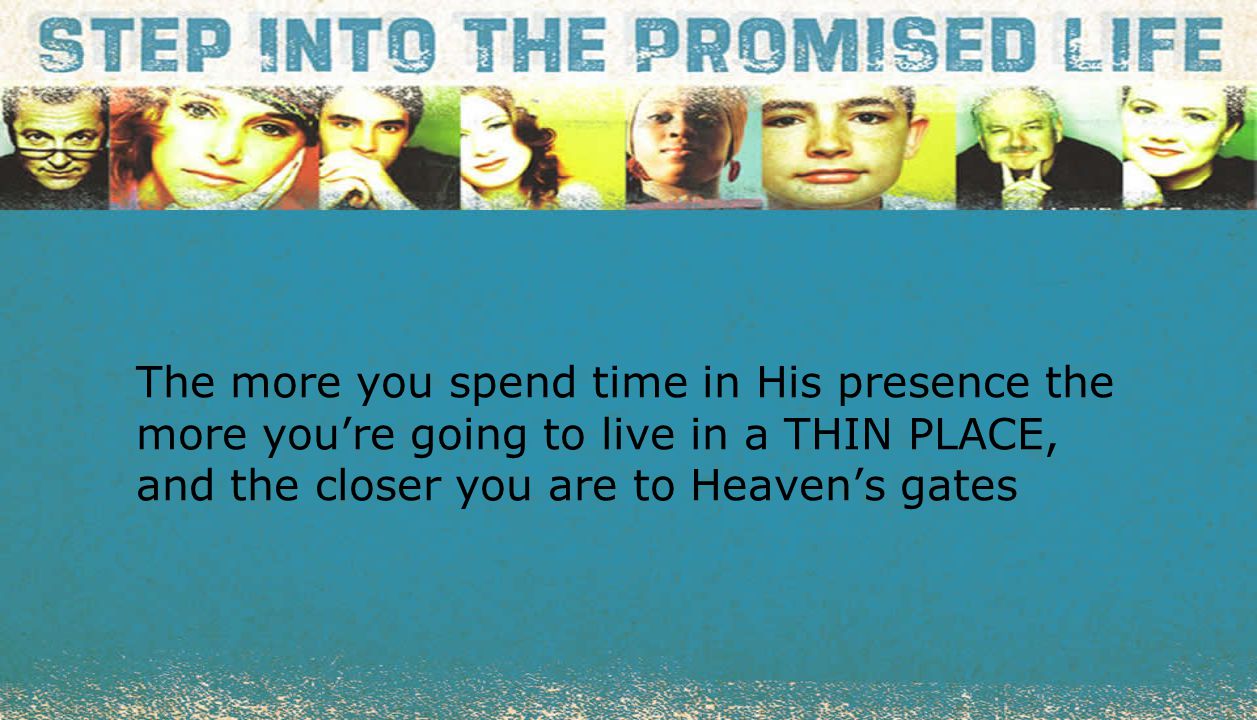 STEP INTO THE PROMISED LIFE

The more you spend time in His presence the more you’re going to live in a THIN PLACE, and the closer you are to Heaven’s gates